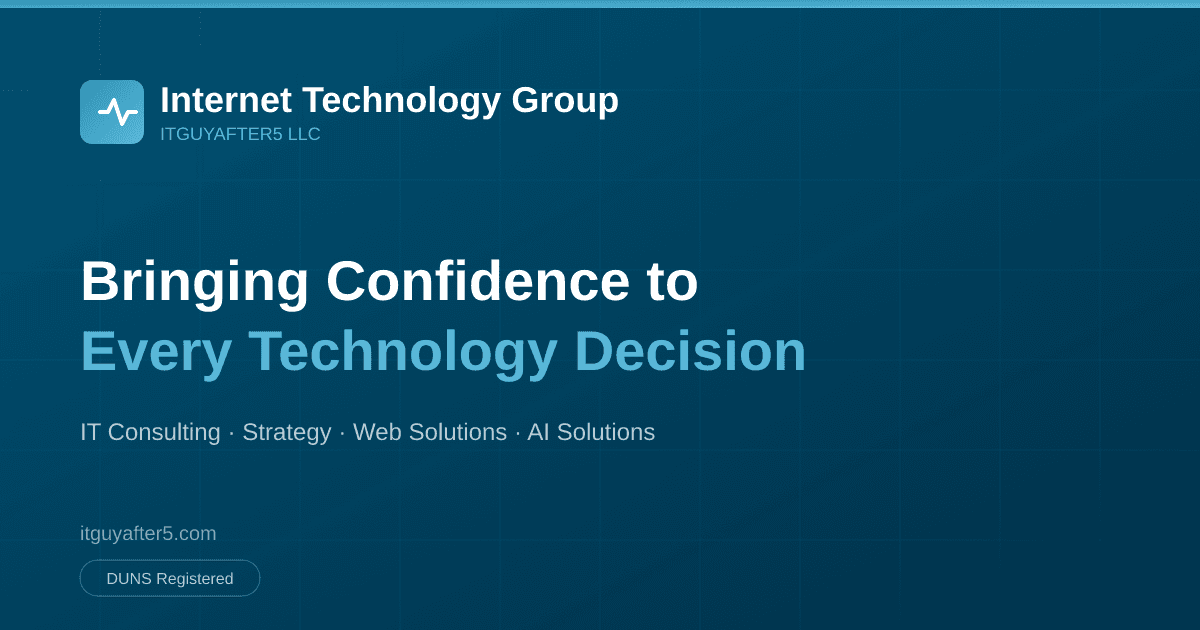 Internet Technology Group
ITGUYAFTER5 LLC

Bringing Confidence to
Every Technology Decision

IT Consulting · Strategy · Web Solutions · AI Solutions

itguyafter5.com

DUNS Registered